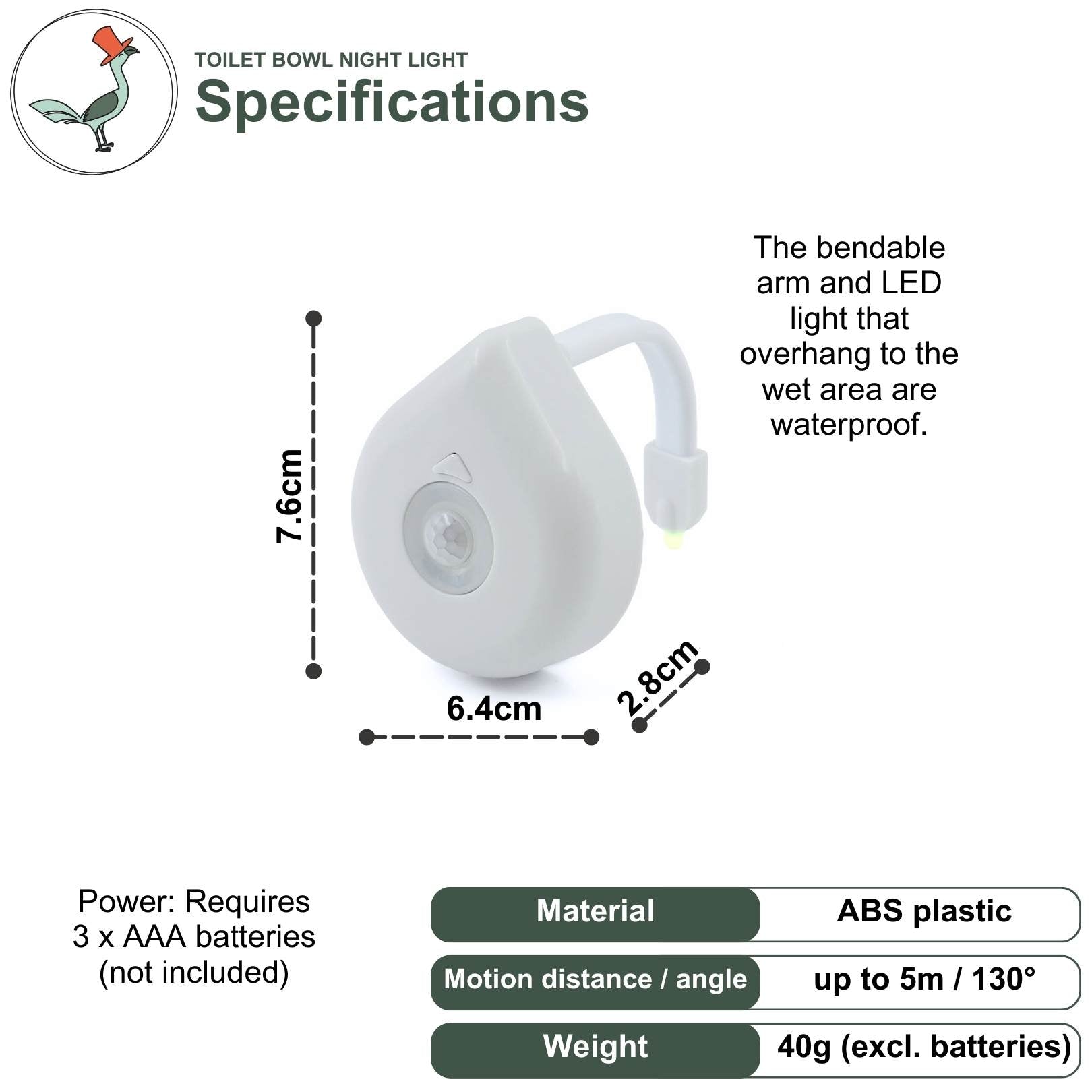 TOILET BOWL NIGHT LIGHT
Specifications

The bendable arm and LED light that overhang to the wet area are waterproof.

7.6cm

6.4cm

2.8cm

Power: Requires 3 x AAA batteries (not included)

| Material | ABS plastic |
|---|---|
| Motion distance / angle | up to 5m / 130° |
| Weight | 40g (excl. batteries) |